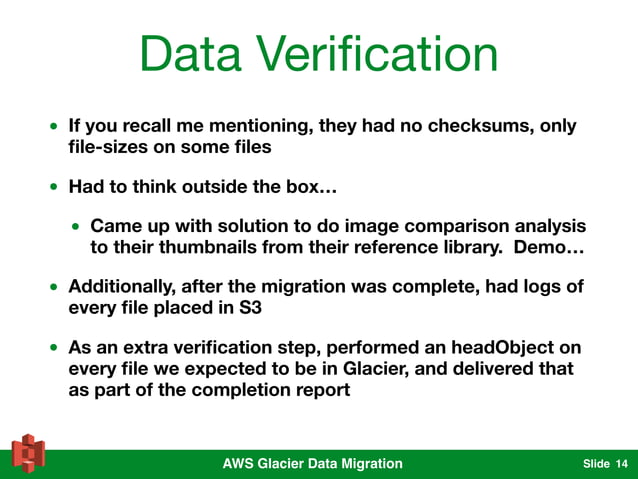 Data Verification

• If you recall me mentioning, they had no checksums, only file-sizes on some files

• Had to think outside the box…

• Came up with solution to do image comparison analysis to their thumbnails from their reference library. Demo…

• Additionally, after the migration was complete, had logs of every file placed in S3

• As an extra verification step, performed an headObject on every file we expected to be in Glacier, and delivered that as part of the completion report

AWS Glacier Data Migration

Slide 14